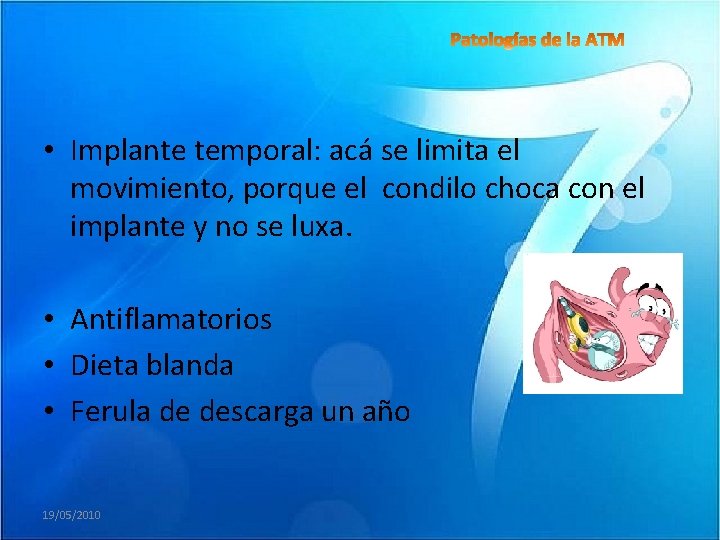 Patologías de la ATM

• Implante temporal: acá se limita el movimiento, porque el condilo choca con el implante y no se luxa.

• Antiflamatorios
• Dieta blanda
• Ferula de descarga un año

19/05/2010